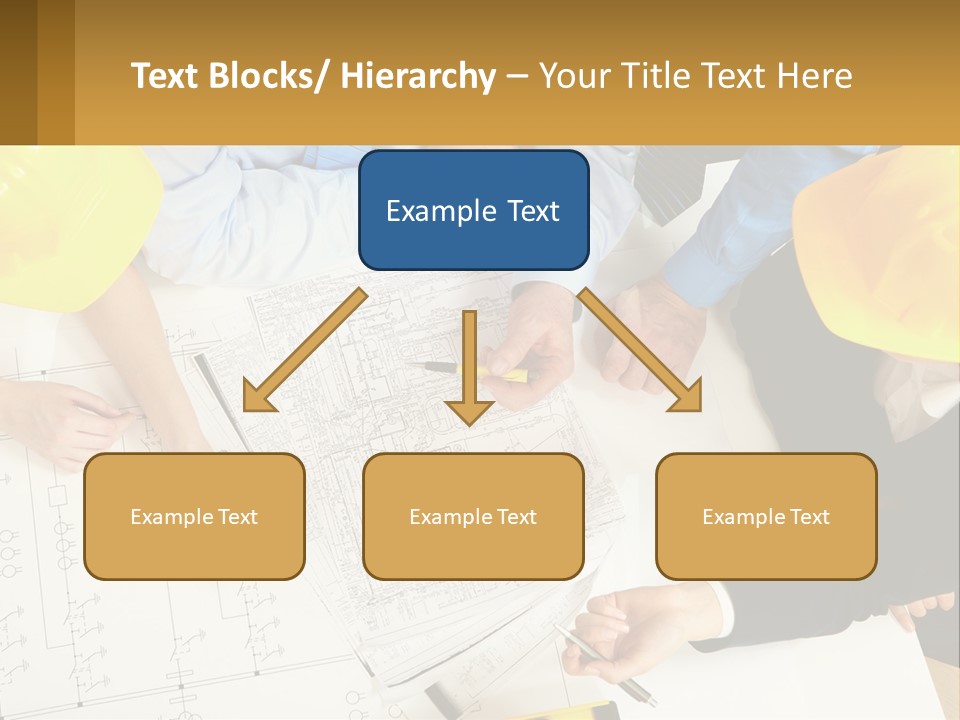 Text Blocks/ Hierarchy – Your Title Text Here

Example Text

Example Text

Example Text

Example Text